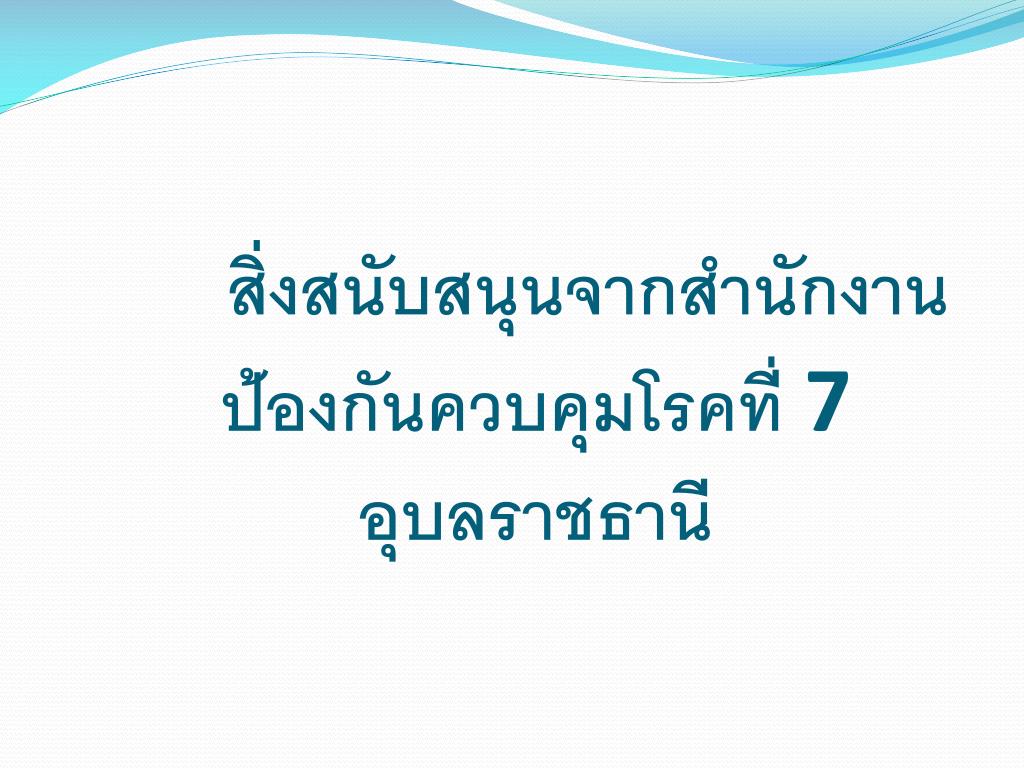 สิ่งสนับสนุนจากสำนักงานป้องกันควบคุมโรคที่ 7 อุบลราชธานี